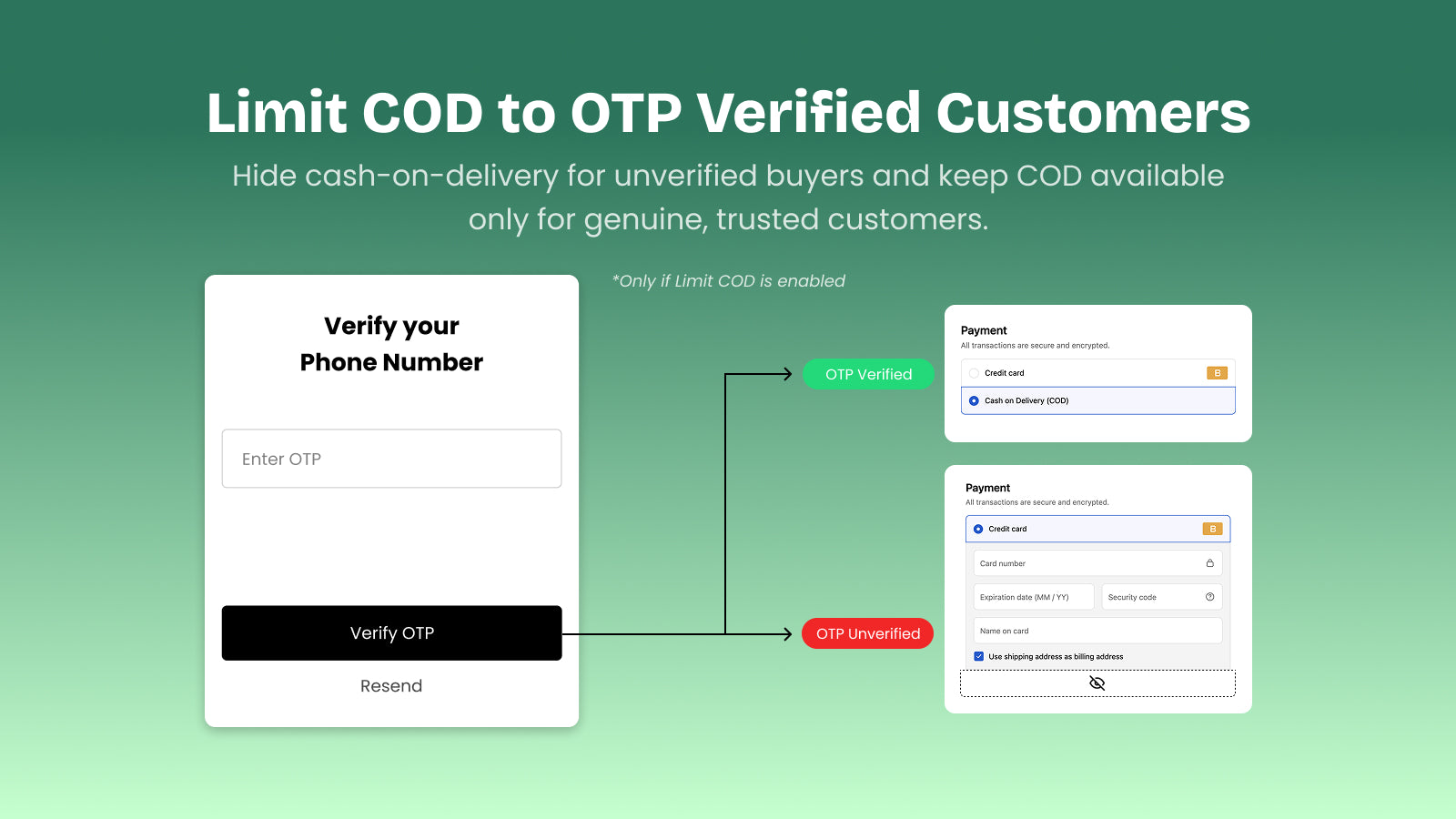 Limit COD to OTP Verified Customers

Hide cash-on-delivery for unverified buyers and keep COD available only for genuine, trusted customers.

*Only if Limit COD is enabled

Verify your Phone Number

Enter OTP

Verify OTP

Resend

OTP Verified

OTP Unverified

Payment
All transactions are secure and encrypted.
Credit card
B
Cash on Delivery (COD)

Payment
All transactions are secure and encrypted.
Credit card
B
Card number
Expiration date (MM / YY)
Security code
Name on card
Use shipping address as billing address